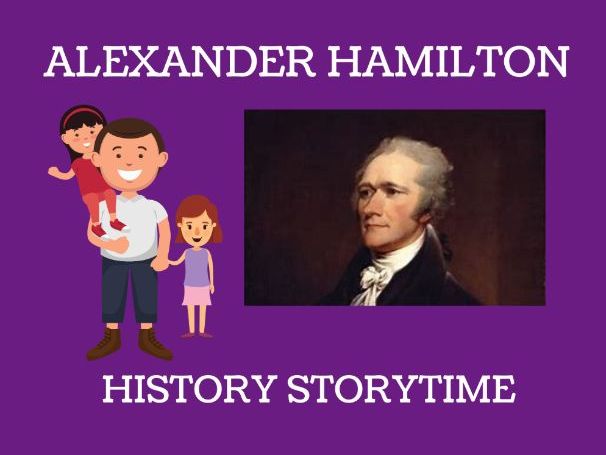 ALEXANDER HAMILTON

HISTORY STORYTIME